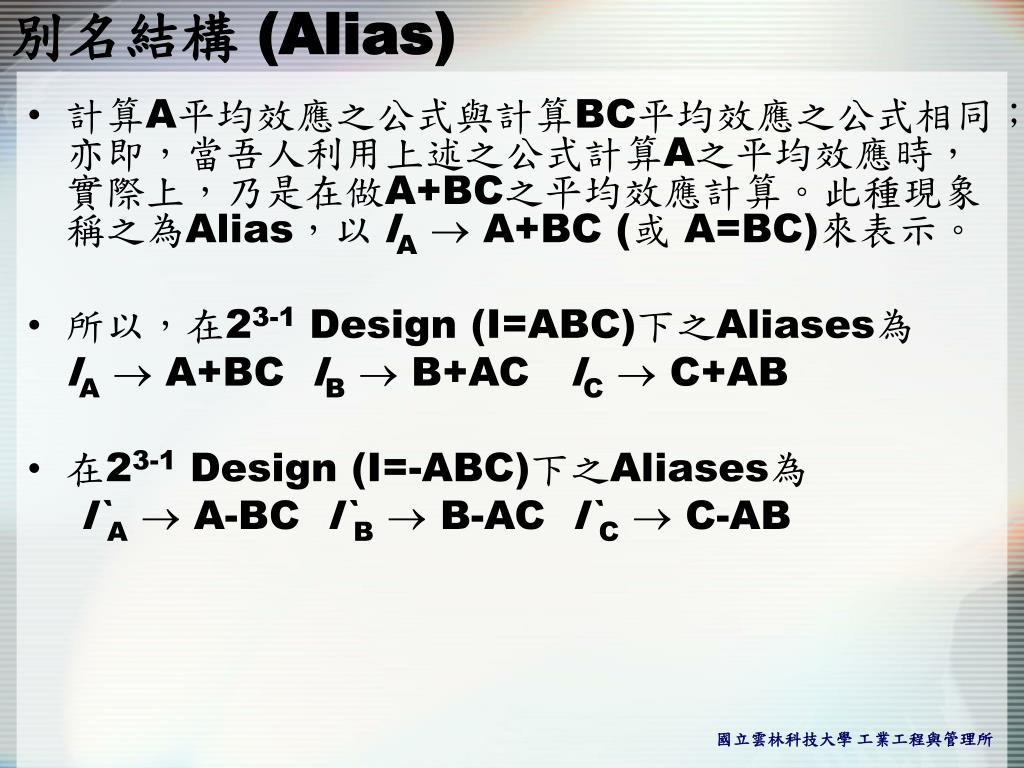 別名結構 (Alias)

• 計算A平均效應之公式與計算BC平均效應之公式相同；亦即，當吾人利用上述之公式計算A之平均效應時，實際上，乃是在做A+BC之平均效應計算。此種現象稱之為Alias，以 $l_A \rightarrow$ A+BC (或 A=BC)來表示。

• 所以，在$2^{3-1}$ Design (I=ABC)下之Aliases為
$l_A \rightarrow$ A+BC $l_B \rightarrow$ B+AC $l_C \rightarrow$ C+AB

• 在$2^{3-1}$ Design (I=-ABC)下之Aliases為
$l`_A \rightarrow$ A-BC $l`_B \rightarrow$ B-AC $l`_C \rightarrow$ C-AB

國立雲林科技大學 工業工程與管理所